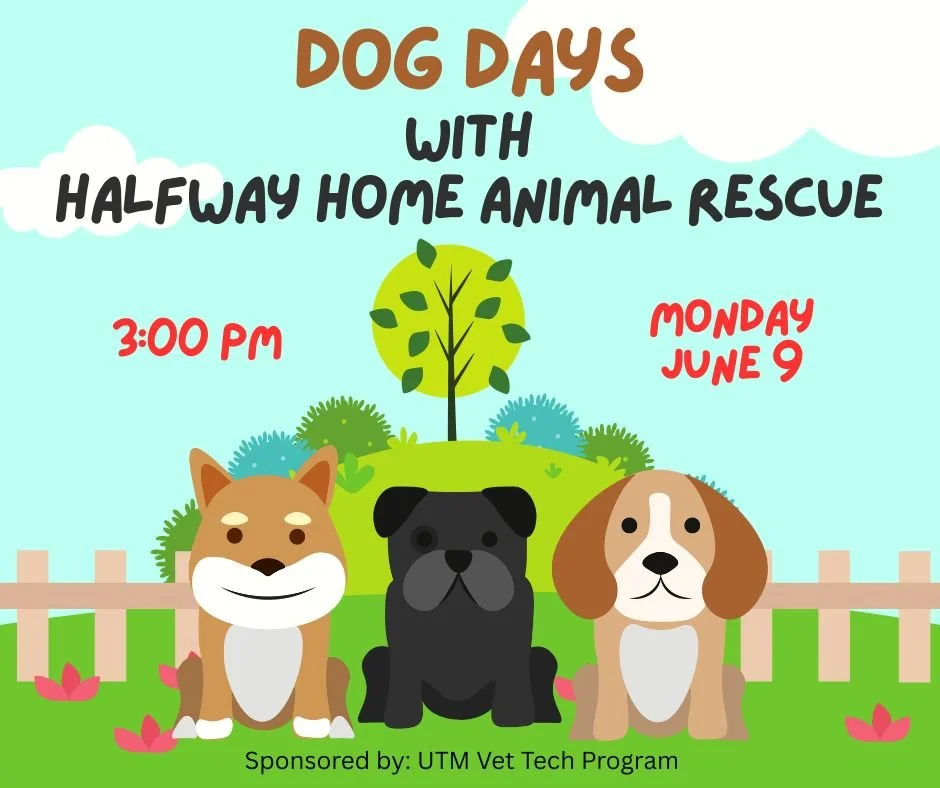 DOG DAYS
WITH
HALFWAY HOME ANIMAL RESCUE

3:00 PM

MONDAY
JUNE 9

Sponsored by: UTM Vet Tech Program